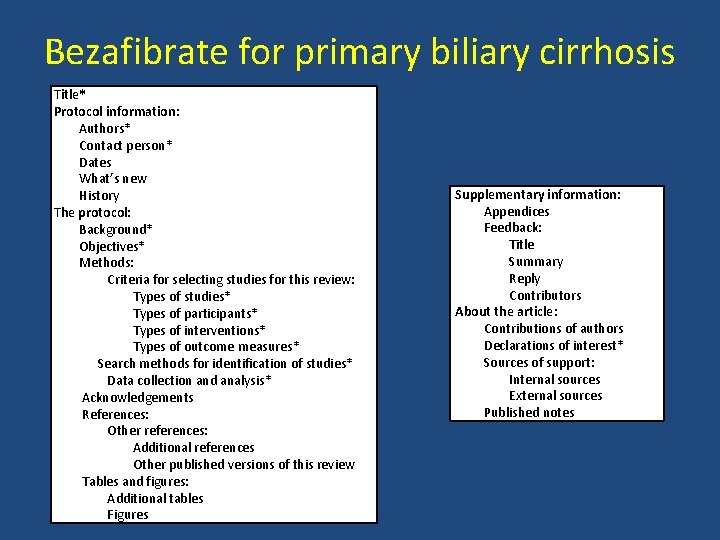 Bezafibrate for primary biliary cirrhosis

Title*
Protocol information:
Authors*
Contact person*
Dates
What's new
History
The protocol:
Background*
Objectives*
Methods:
Criteria for selecting studies for this review:
Types of studies*
Types of participants*
Types of interventions*
Types of outcome measures*
Search methods for identification of studies*
Data collection and analysis*
Acknowledgements
References:
Other references:
Additional references
Other published versions of this review
Tables and figures:
Additional tables
Figures

Supplementary information:
Appendices
Feedback:
Title
Summary
Reply
Contributors
About the article:
Contributions of authors
Declarations of interest*
Sources of support:
Internal sources
External sources
Published notes